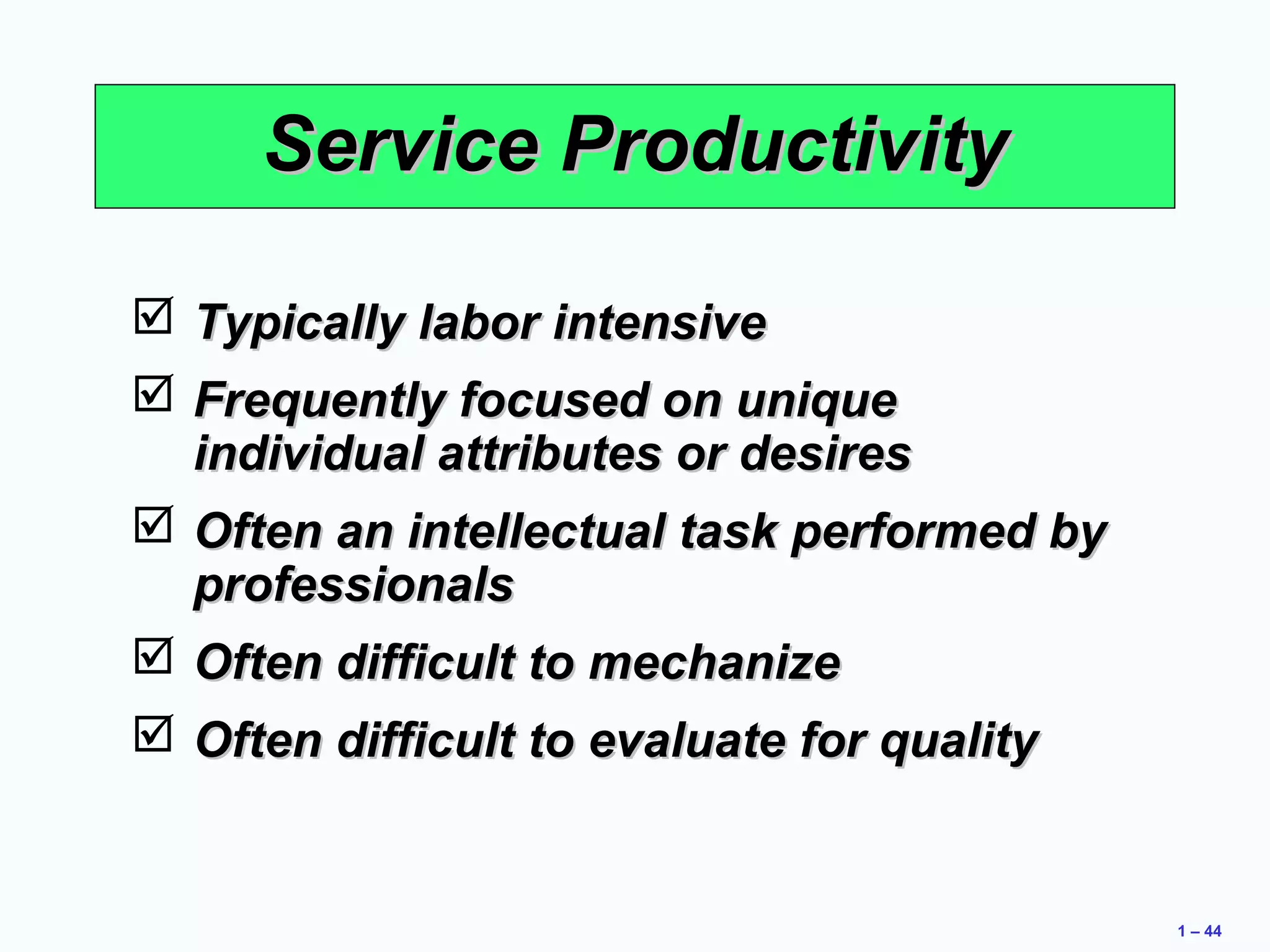 Service Productivity

☑ Typically labor intensive

☑ Frequently focused on unique individual attributes or desires

☑ Often an intellectual task performed by professionals

☑ Often difficult to mechanize

☑ Often difficult to evaluate for quality

1 – 44